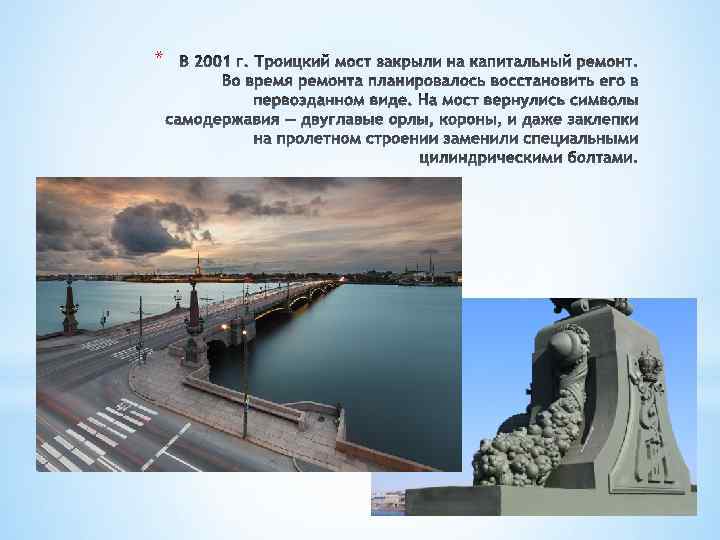 * В 2001 г. Троицкий мост закрыли на капитальный ремонт. Во время ремонта планировалось восстановить его в первозданном виде. На мост вернулись символы самодержавия — двуглавые орлы, короны, и даже заклепки на пролетном строении заменили специальными цилиндрическими болтами.